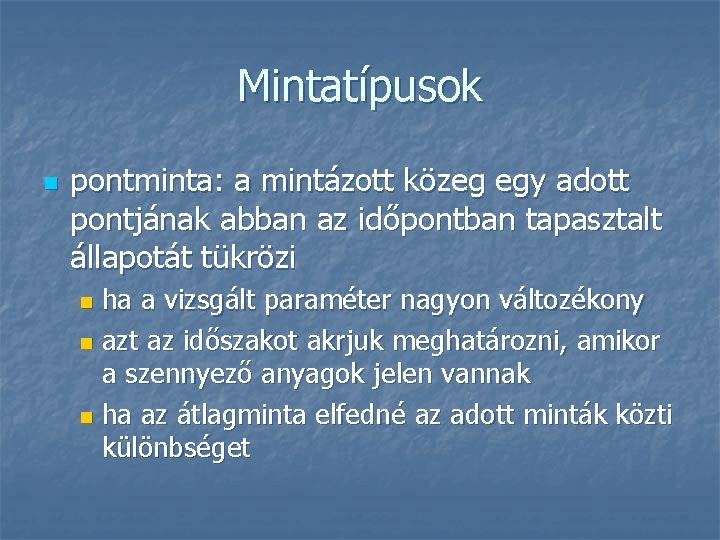 Mintatípusok

pontminta: a mintázott közeg egy adott pontjának abban az időpontban tapasztalt állapotát tükrözi

ha a vizsgált paraméter nagyon változékony

azt az időszakot akrjuk meghatározni, amikor a szennyező anyagok jelen vannak

ha az átlagminta elfedné az adott minták közti különbséget